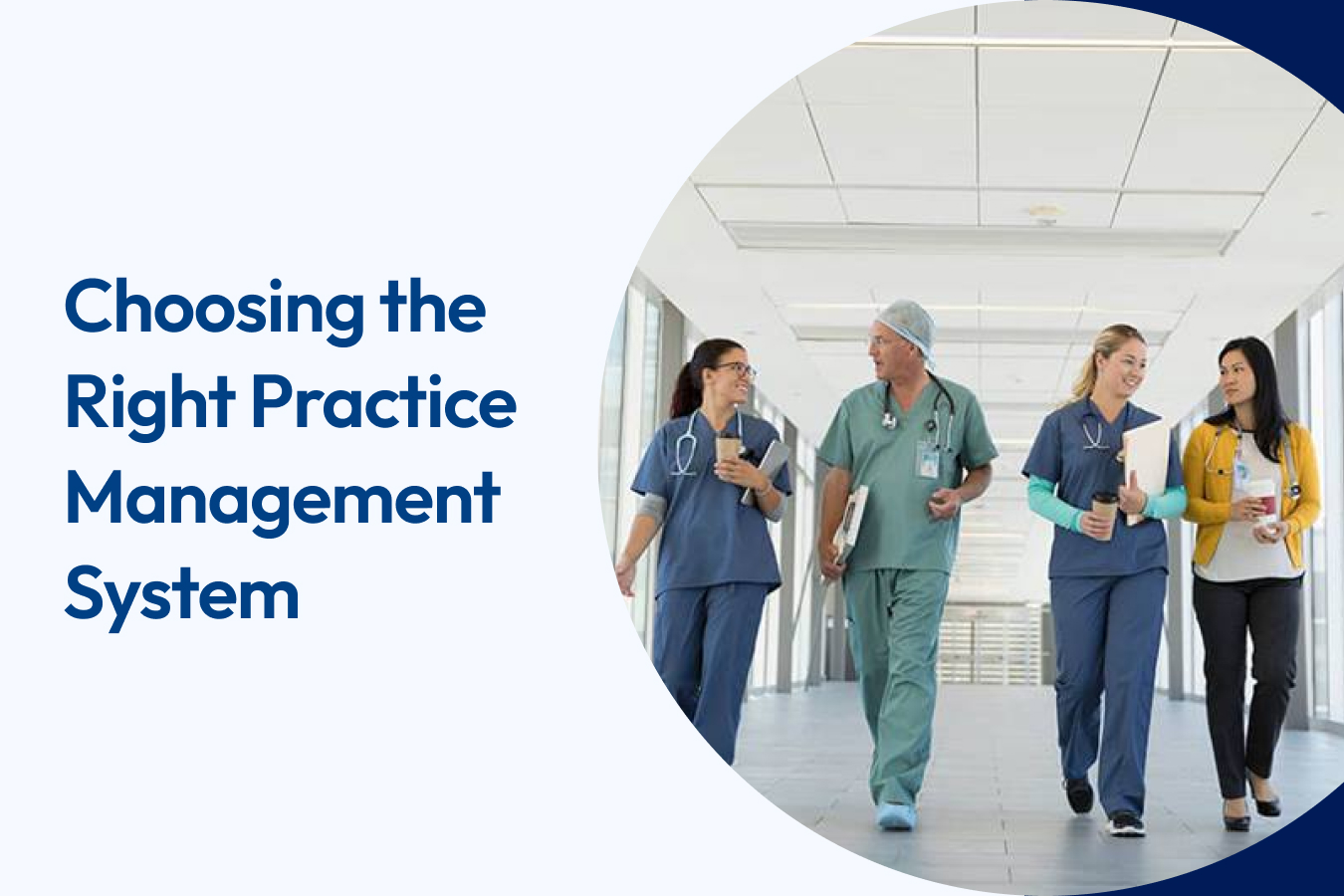 Choosing the Right Practice Management System